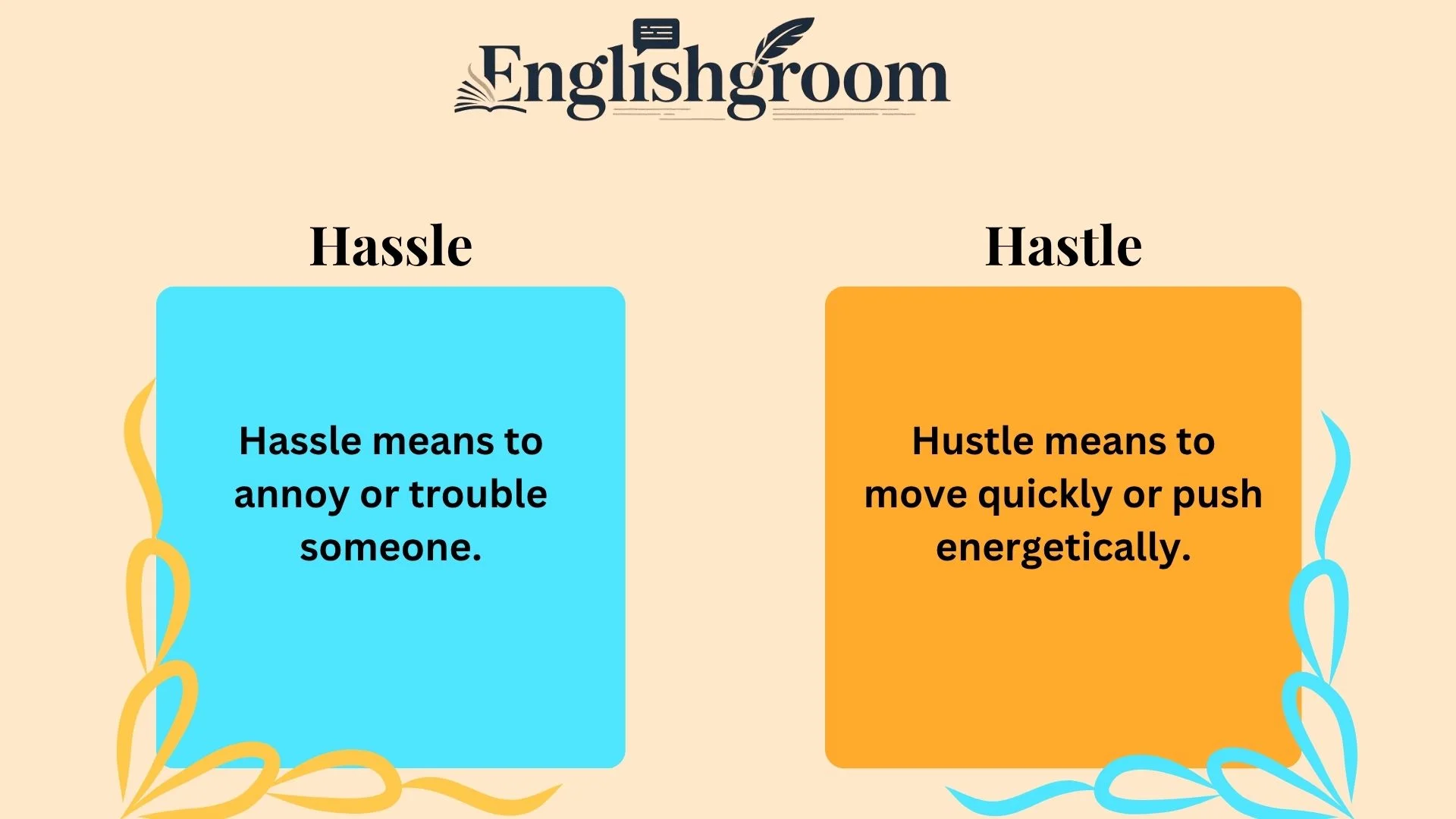 Englishgroom

Hassle

Hassle means to annoy or trouble someone.

Hastle

Hustle means to move quickly or push energetically.